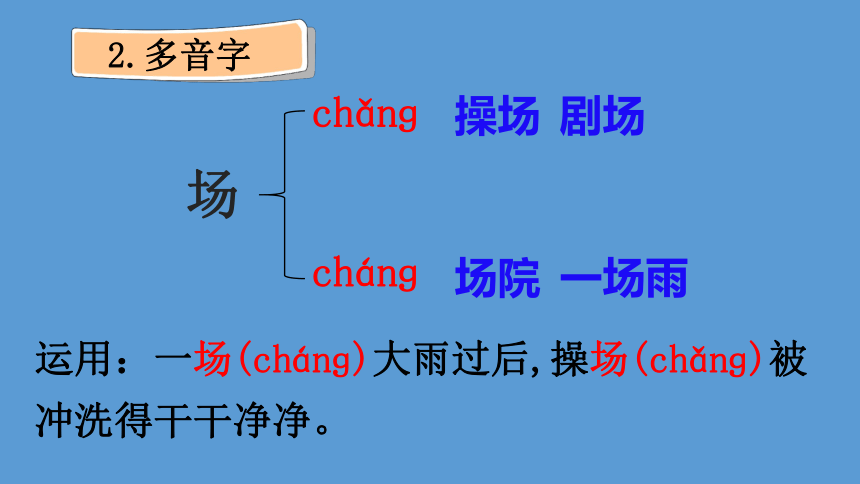 2. 多音字

场

chǎng 操场 剧场

cháng 场院 一场雨

运用：一场(cháng)大雨过后，操场(chǎng)被冲洗得干干净净。